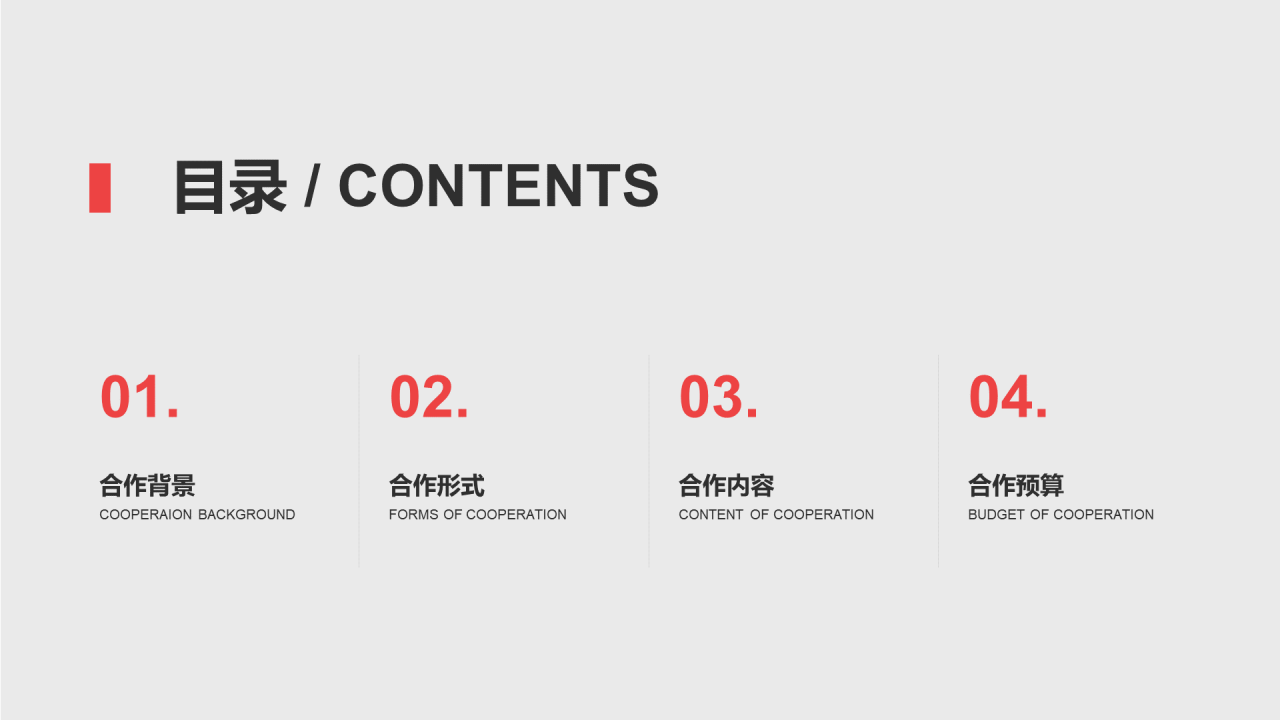 目录 / CONTENTS

01.

合作背景

COOPERAION BACKGROUND

02.

合作形式

FORMS OF COOPERATION

03.

合作内容

CONTENT OF COOPERATION

04.

合作预算

BUDGET OF COOPERATION